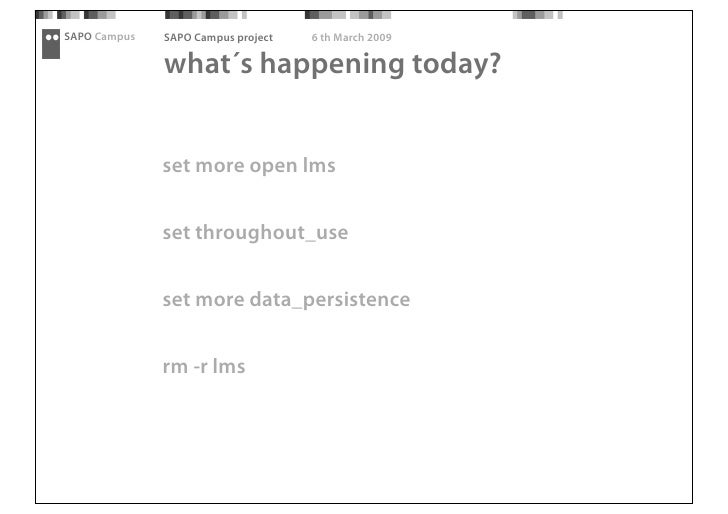 SAPO Campus

SAPO Campus project 6 th March 2009

what´s happening today?

set more open lms

set throughout_use

set more data_persistence

rm -r lms